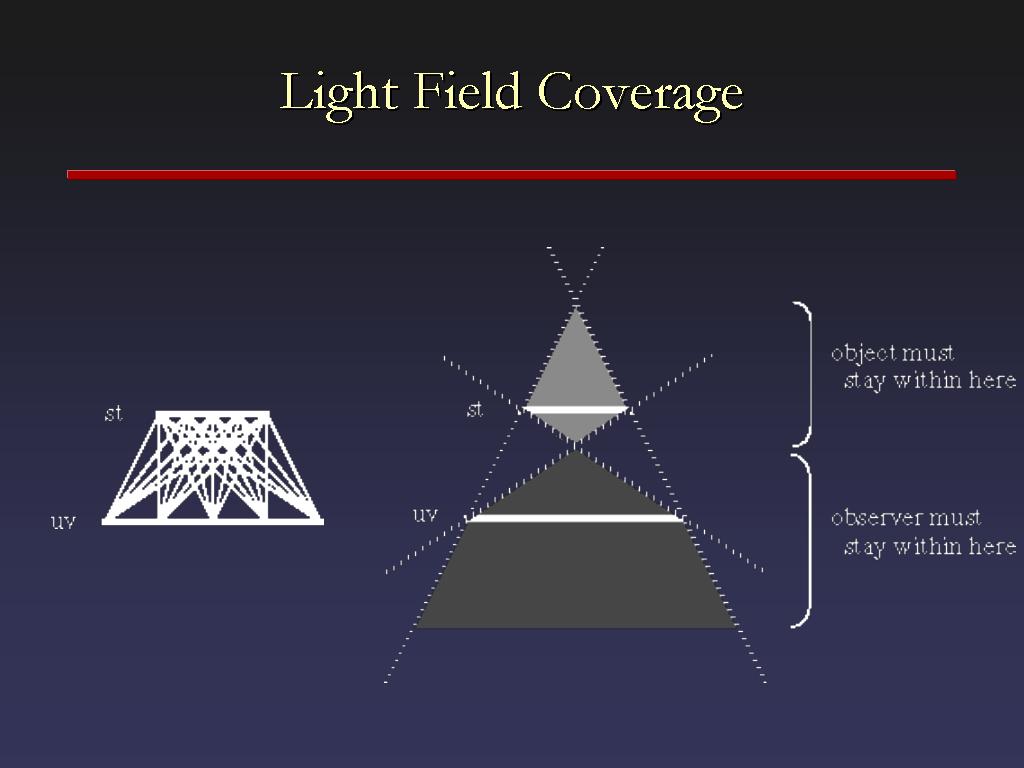 Light Field Coverage

st

uv

st

uv

object must
stay within here

observer must
stay within here